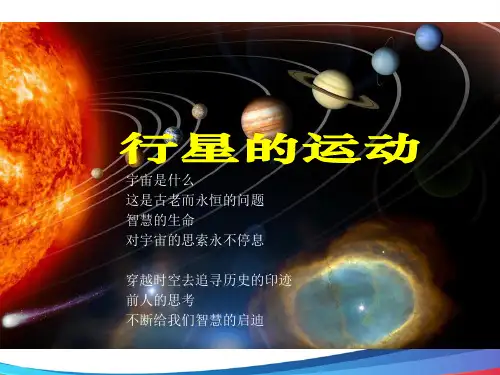 行星的运动

宇宙是什么
这是古老而永恒的问题
智慧的生命
对宇宙的思索永不停息

穿越时空去追寻历史的印迹
前人的思考
不断给我们智慧的启迪